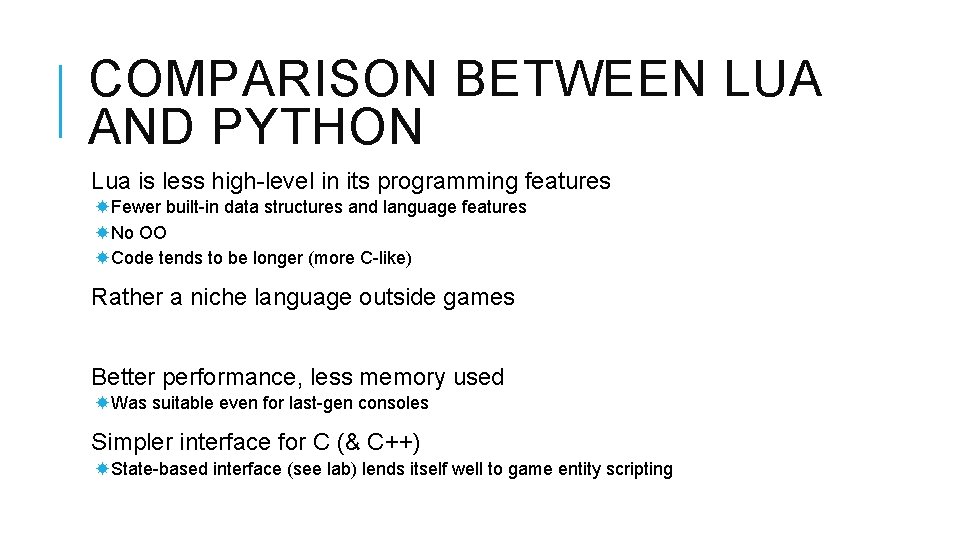 COMPARISON BETWEEN LUA AND PYTHON

Lua is less high-level in its programming features

Fewer built-in data structures and language features

No OO

Code tends to be longer (more C-like)

Rather a niche language outside games

Better performance, less memory used

Was suitable even for last-gen consoles

Simpler interface for C (& C++)

State-based interface (see lab) lends itself well to game entity scripting